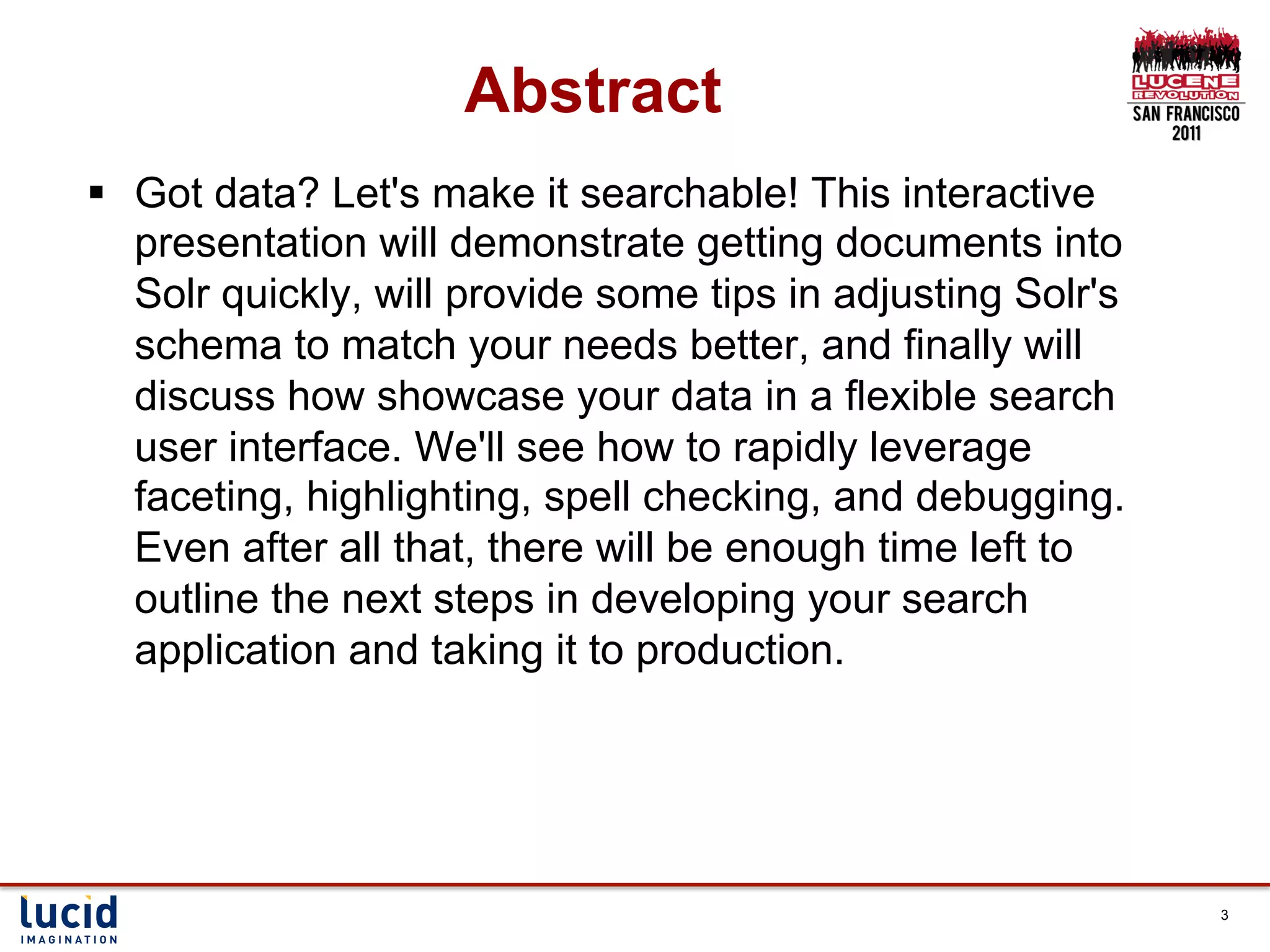 Abstract

LUCENE
REVOLUTION
SAN FRANCISCO
2011

▪ Got data? Let's make it searchable! This interactive presentation will demonstrate getting documents into Solr quickly, will provide some tips in adjusting Solr's schema to match your needs better, and finally will discuss how showcase your data in a flexible search user interface. We'll see how to rapidly leverage faceting, highlighting, spell checking, and debugging. Even after all that, there will be enough time left to outline the next steps in developing your search application and taking it to production.

lucid
IMAGINATION

3